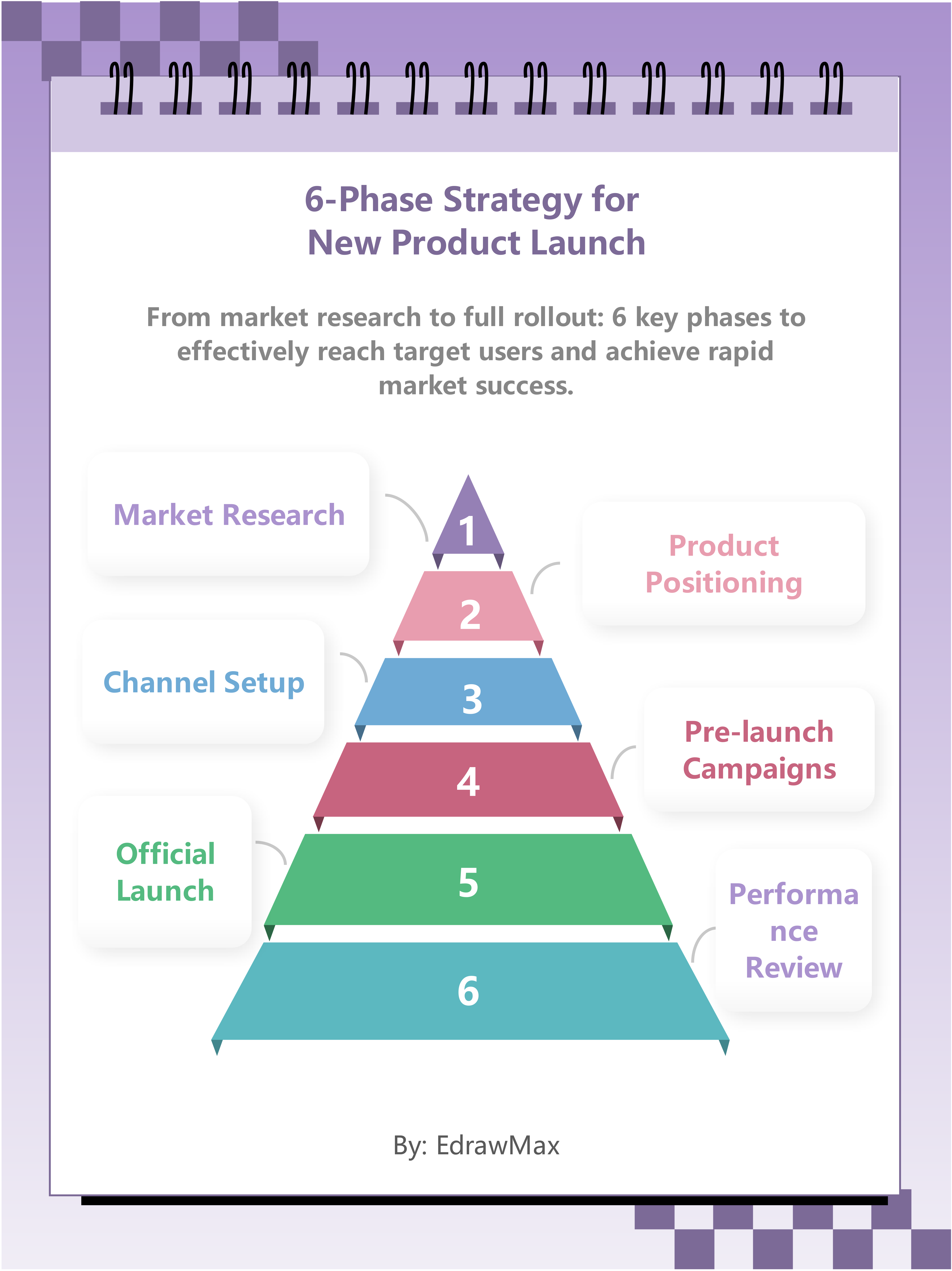 6-Phase Strategy for New Product Launch

From market research to full rollout: 6 key phases to effectively reach target users and achieve rapid market success.

Market Research

1

Product Positioning

2

Channel Setup

3

Pre-launch Campaigns

4

Official Launch

5

Performa nce Review

6

By: EdrawMax